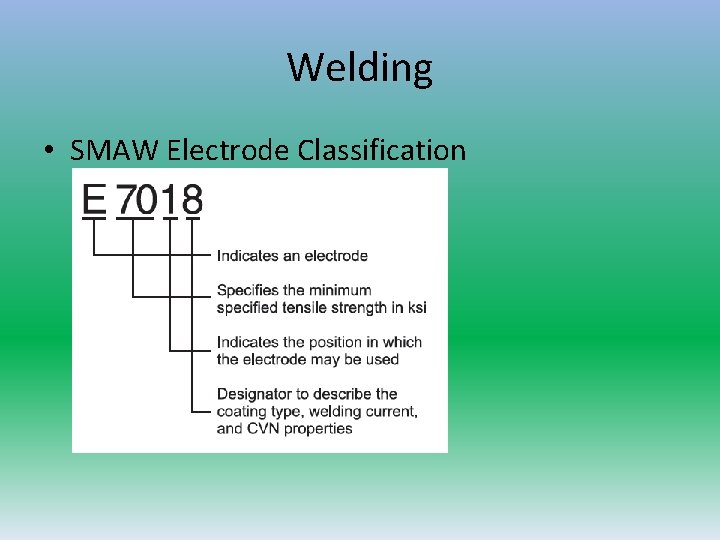 Welding

• SMAW Electrode Classification

E 7018

Indicates an electrode

Specifies the minimum specified tensile strength in ksi

Indicates the position in which the electrode may be used

Designator to describe the coating type, welding current, and CVN properties